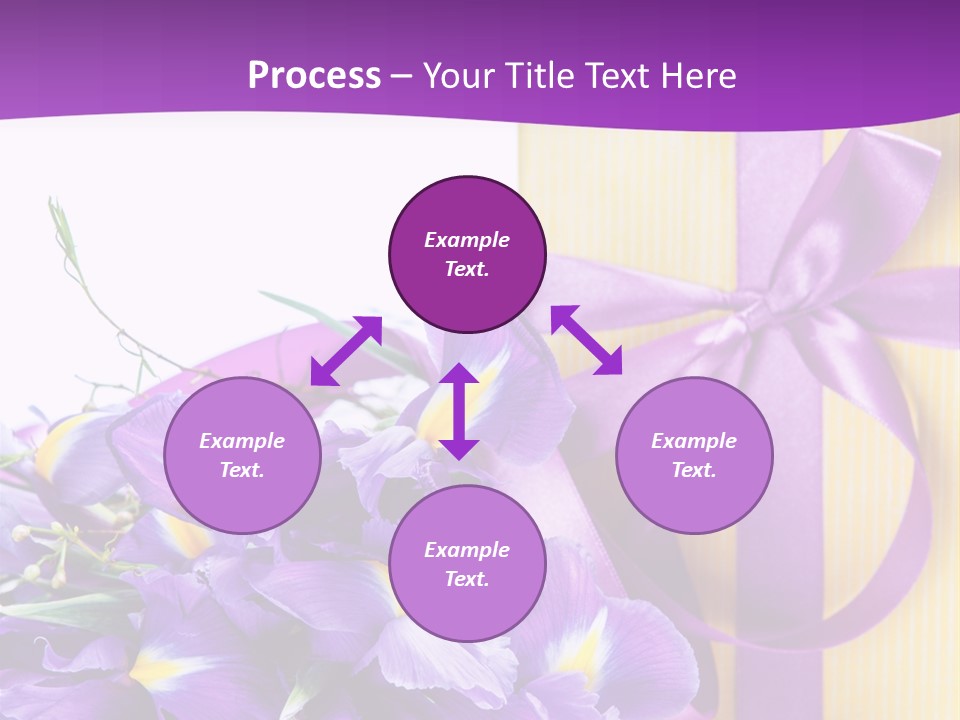 Process – Your Title Text Here

Example Text.

Example Text.

Example Text.

Example Text.